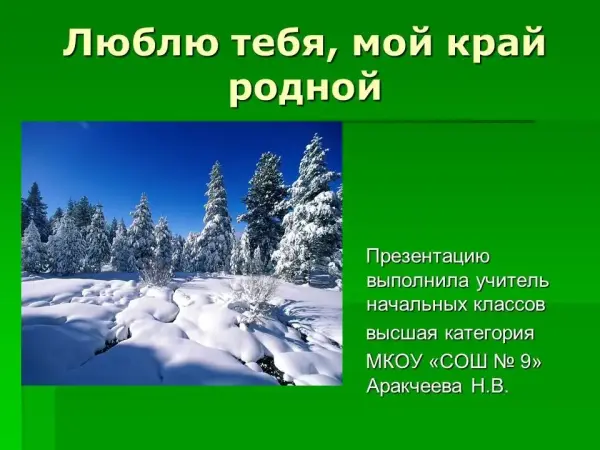 Люблю тебя, мой край родной

Презентацию выполнила учитель начальных классов высшая категория МКОУ «СОШ № 9» Аракчеева Н.В.